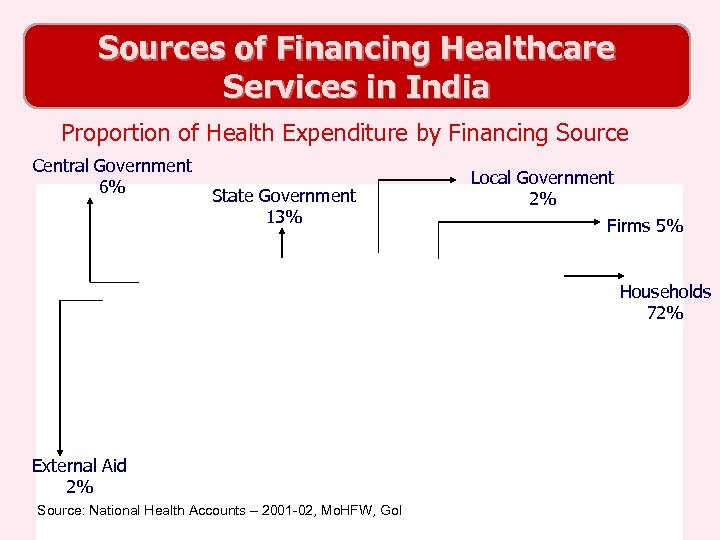 Sources of Financing Healthcare Services in India

Proportion of Health Expenditure by Financing Source

Central Government 6%

State Government 13%

Local Government 2%

Firms 5%

Households 72%

External Aid 2%

Source: National Health Accounts – 2001-02, MoHFW, GoI